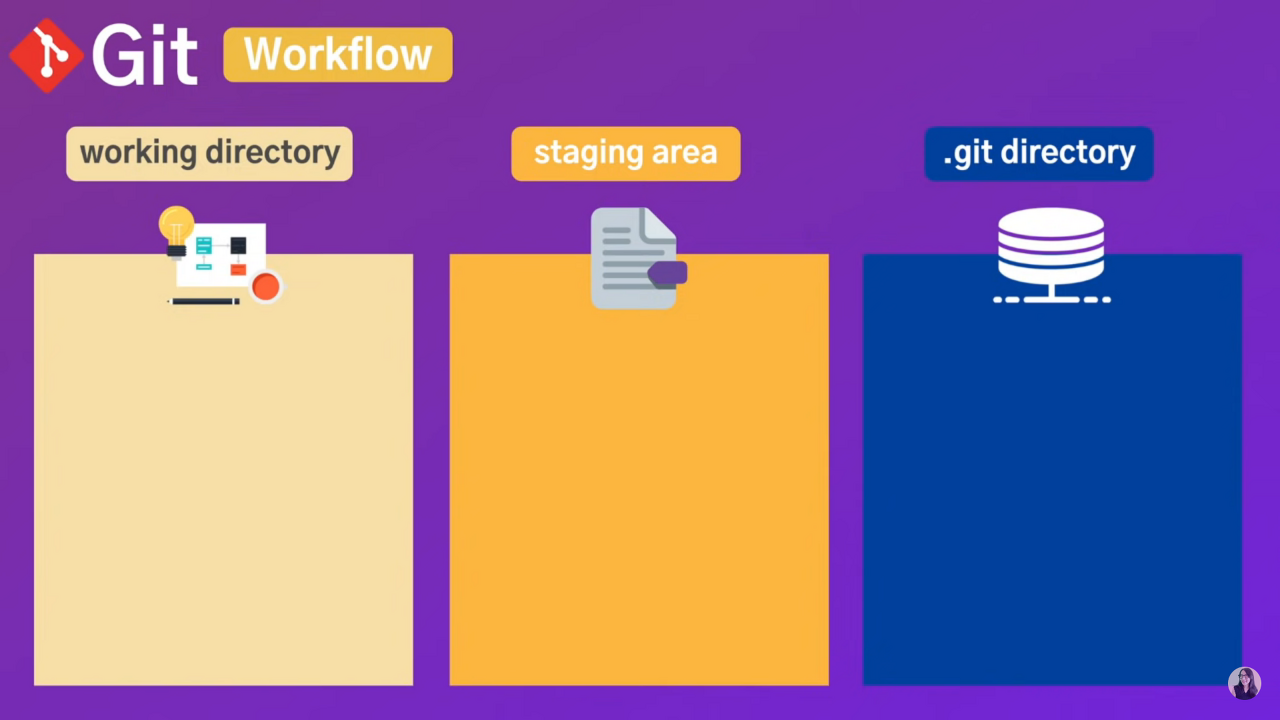 Git Workflow

working directory

staging area

.git directory